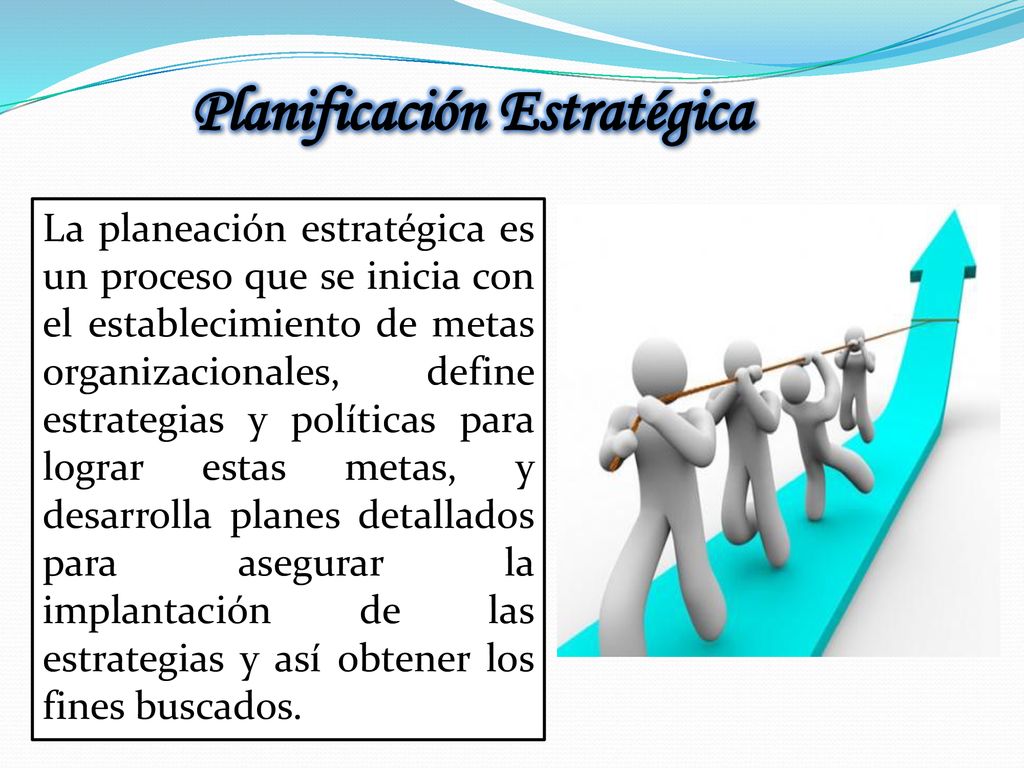 Planificación Estratégica

La planeación estratégica es un proceso que se inicia con el establecimiento de metas organizacionales, define estrategias y políticas para lograr estas metas, y desarrolla planes detallados para asegurar la implantación de las estrategias y así obtener los fines buscados.